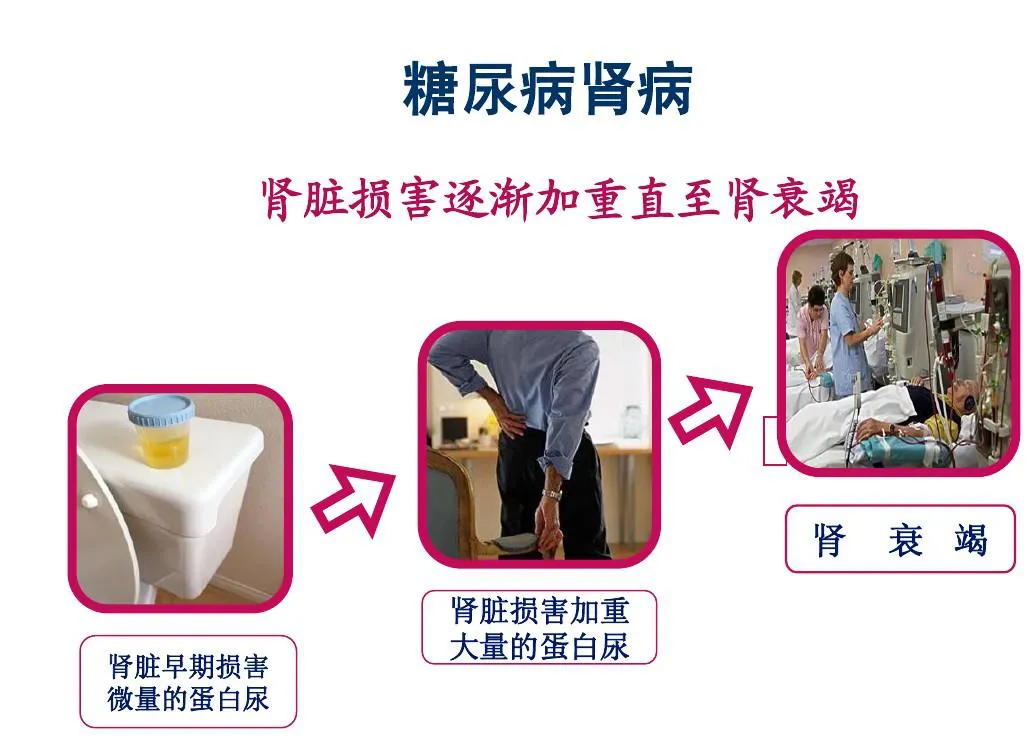 糖尿病肾病

肾脏损害逐渐加重直至肾衰竭

肾脏早期损害
微量的蛋白尿

肾脏损害加重
大量的蛋白尿

肾 衰 竭